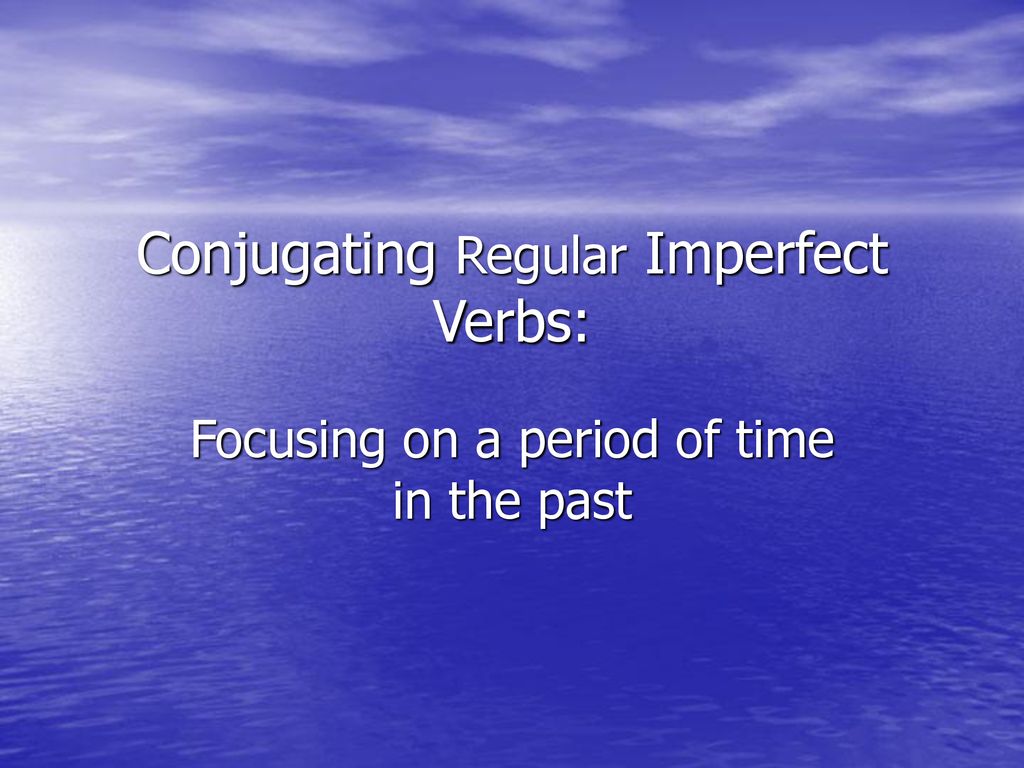 Conjugating Regular Imperfect Verbs:

Focusing on a period of time in the past